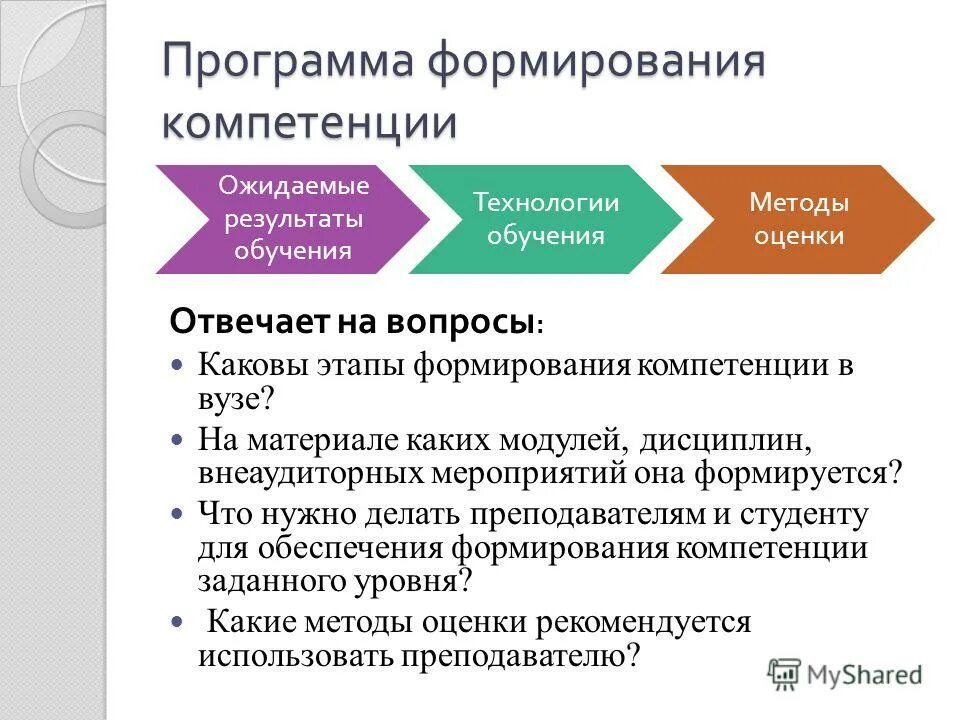 Программа формирования компетенции

Ожидаемые результаты обучения

Технологии обучения

Методы оценки

Отвечает на вопросы:

Каковы этапы формирования компетенции в вузе?

На материале каких модулей, дисциплин, внеаудиторных мероприятий она формируется?

Что нужно делать преподавателям и студенту для обеспечения формирования компетенции заданного уровня?

Какие методы оценки рекомендуется использовать преподавателю?

MyShared